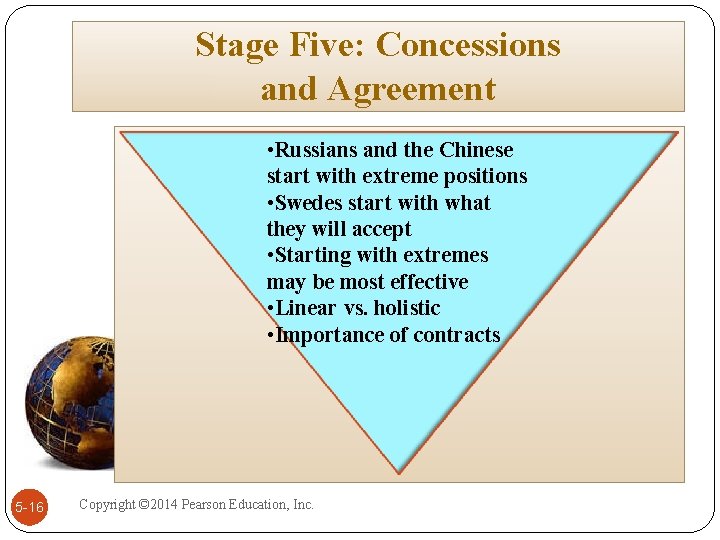 Stage Five: Concessions and Agreement

•Russians and the Chinese start with extreme positions
•Swedes start with what they will accept
•Starting with extremes may be most effective
•Linear vs. holistic
•Importance of contracts

5-16

Copyright ©2014 Pearson Education, Inc.